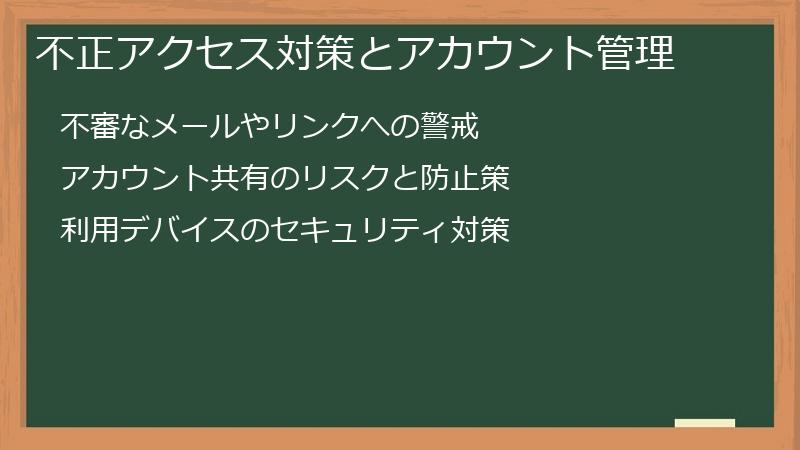 不正アクセス対策とアカウント管理

不審なメールやリンクへの警戒

アカウント共有のリスクと防止策

利用デバイスのセキュリティ対策